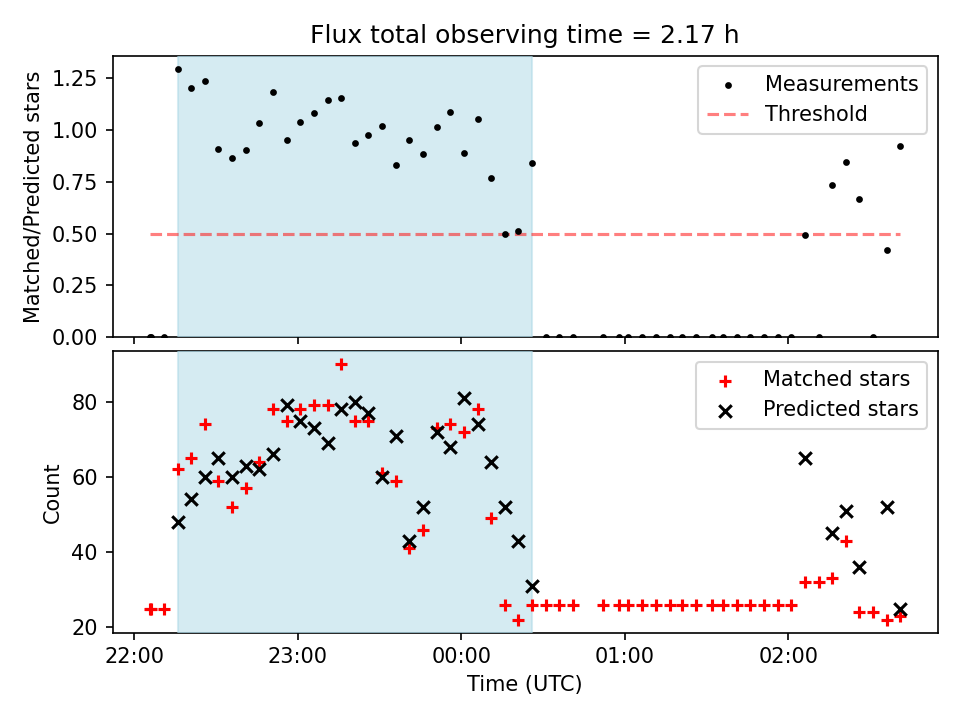 Flux total observing time = 2.17 h

Matched/Predicted stars

1.25
1.00
0.75
0.50
0.25
0.00

Measurements
Threshold

Count

80
60
40
20

Matched stars
Predicted stars

22:00
23:00
00:00
01:00
02:00

Time (UTC)